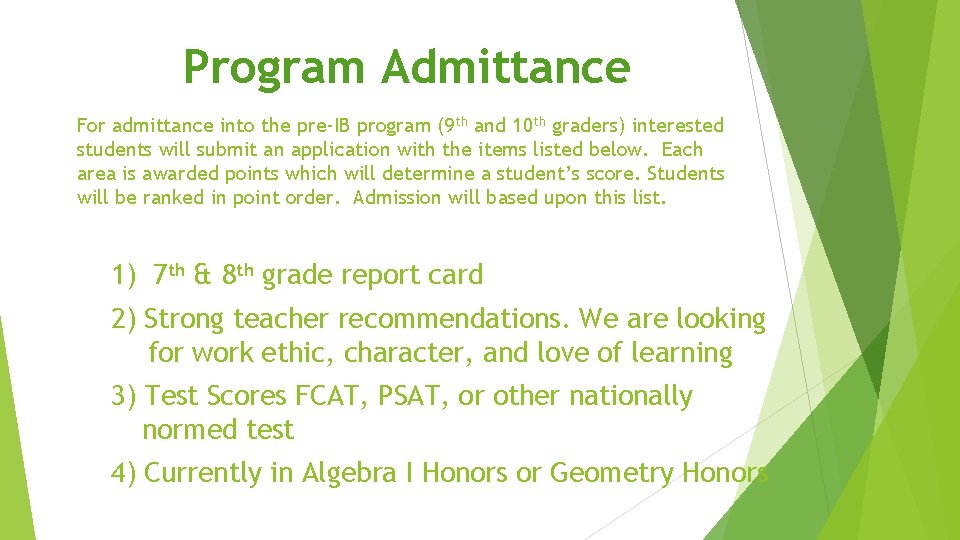 Program Admittance

For admittance into the pre-IB program (9th and 10th graders) interested students will submit an application with the items listed below. Each area is awarded points which will determine a student's score. Students will be ranked in point order. Admission will based upon this list.

1) 7th & 8th grade report card

2) Strong teacher recommendations. We are looking for work ethic, character, and love of learning

3) Test Scores FCAT, PSAT, or other nationally normed test

4) Currently in Algebra I Honors or Geometry Honors